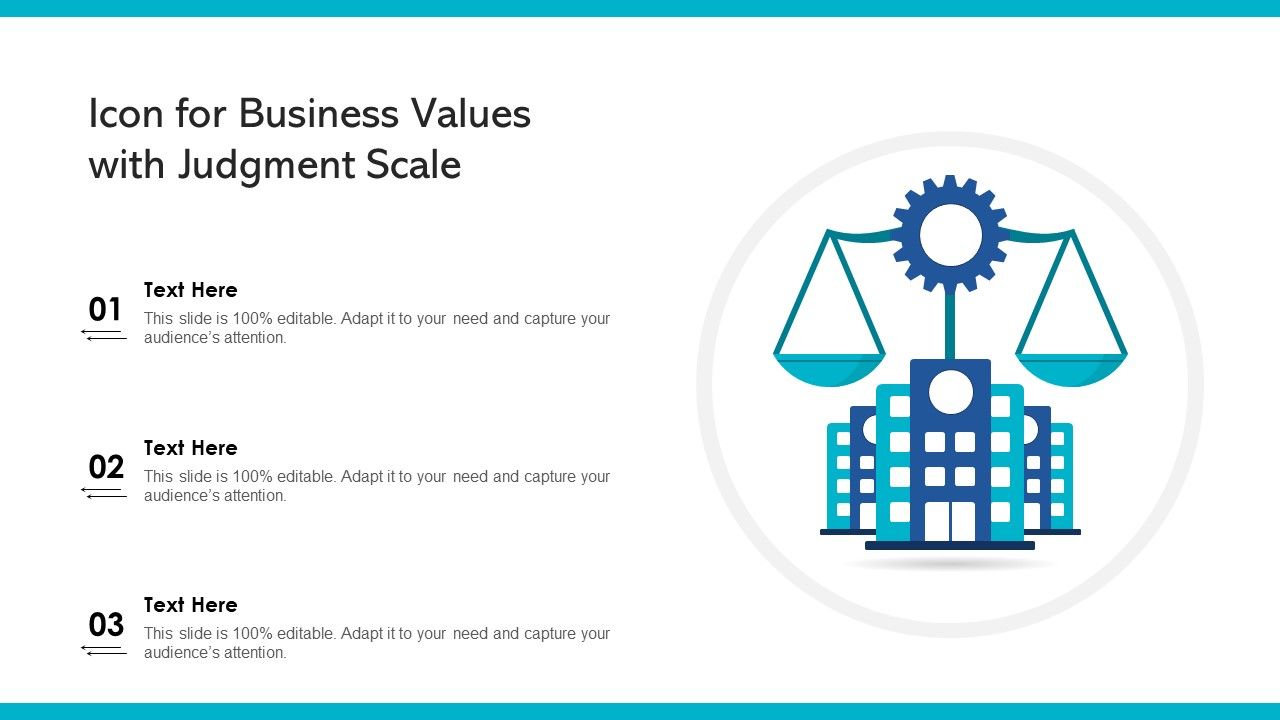 Icon for Business Values with Judgment Scale

01
Text Here
This slide is 100% editable. Adapt it to your need and capture your audience's attention.

02
Text Here
This slide is 100% editable. Adapt it to your need and capture your audience's attention.

03
Text Here
This slide is 100% editable. Adapt it to your need and capture your audience's attention.